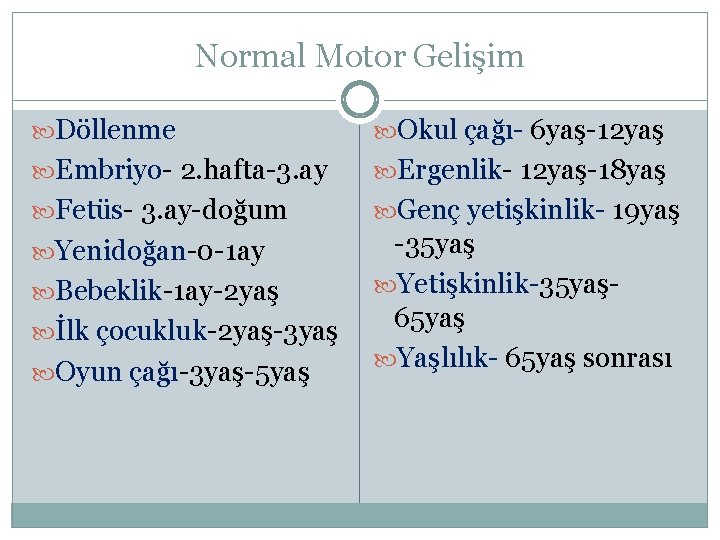 Normal Motor Gelişim

Döllenme
Embriyo- 2.hafta-3.ay
Fetüs- 3.ay-doğum
Yenidoğan-0-1ay
Bebeklik-1ay-2yaş
İlk çocukluk-2yaş-3yaş
Oyun çağı-3yaş-5yaş

Okul çağı- 6yaş-12yaş
Ergenlik- 12yaş-18yaş
Genç yetişkinlik- 19yaş -35yaş
Yetişkinlik-35yaş-65yaş
Yaşlılık- 65yaş sonrası